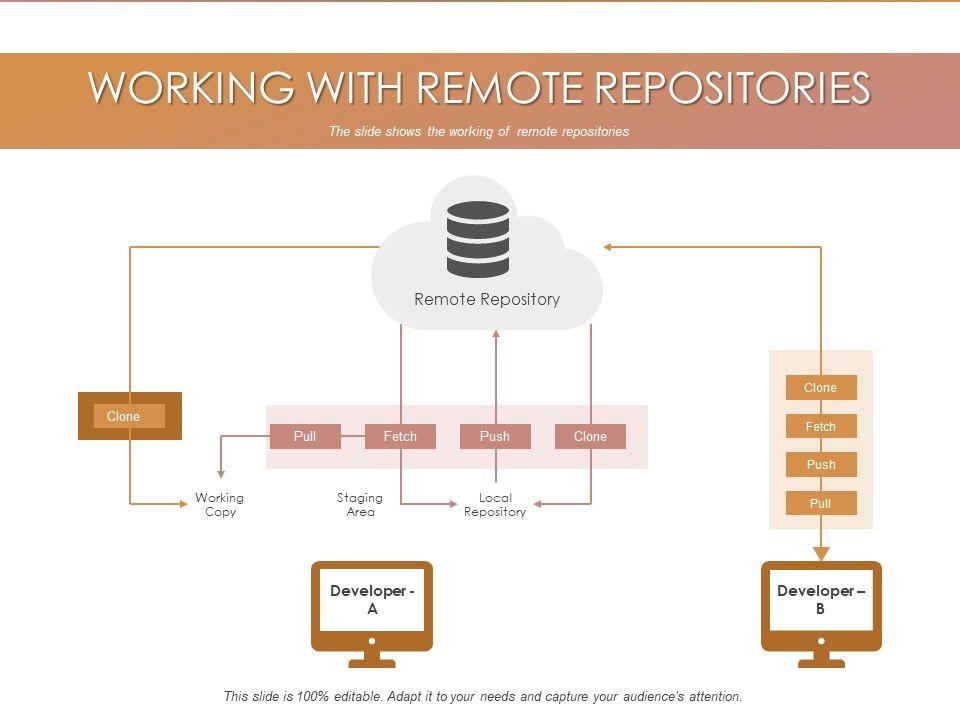 WORKING WITH REMOTE REPOSITORIES

The slide shows the working of remote repositories

Remote Repository

Clone

Pull

Fetch

Push

Clone

Working Copy

Staging Area

Local Repository

Clone

Fetch

Push

Pull

Developer - A

Developer – B

This slide is 100% editable. Adapt it to your needs and capture your audience's attention.